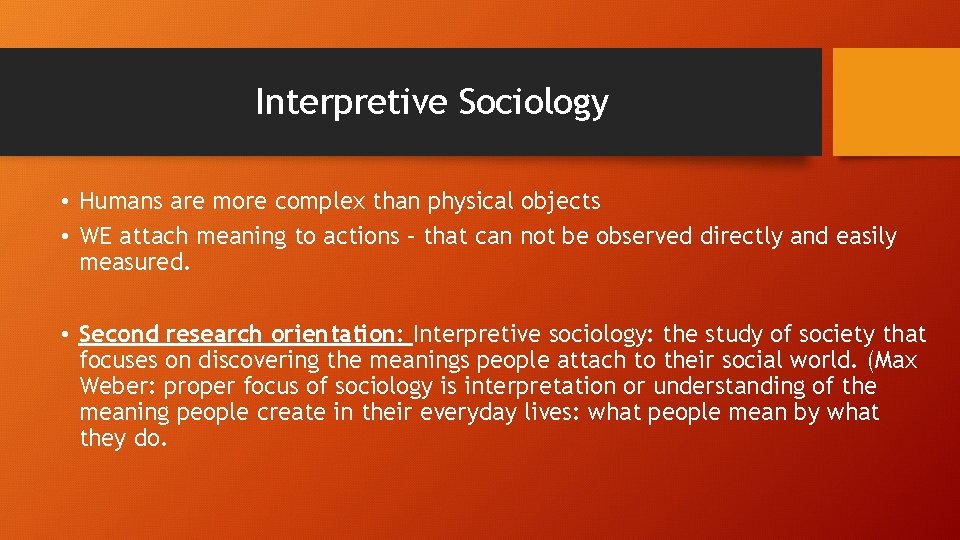 Interpretive Sociology

• Humans are more complex than physical objects
• WE attach meaning to actions – that can not be observed directly and easily measured.

• Second research orientation: Interpretive sociology: the study of society that focuses on discovering the meanings people attach to their social world. (Max Weber: proper focus of sociology is interpretation or understanding of the meaning people create in their everyday lives: what people mean by what they do.